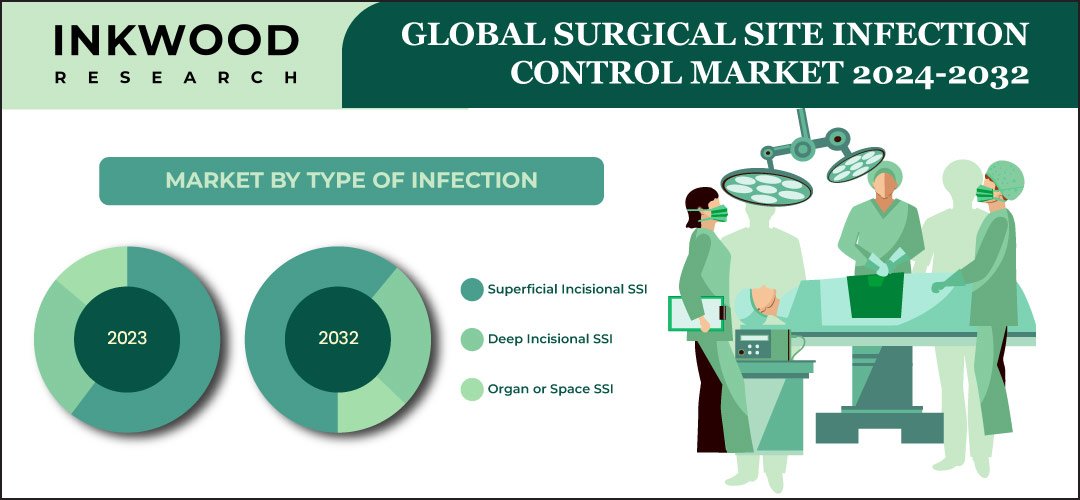 INKWOOD
RESEARCH

GLOBAL SURGICAL SITE INFECTION CONTROL MARKET 2024-2032

MARKET BY TYPE OF INFECTION

2023

2032

Superficial Incisional SSI

Deep Incisional SSI

Organ or Space SSI